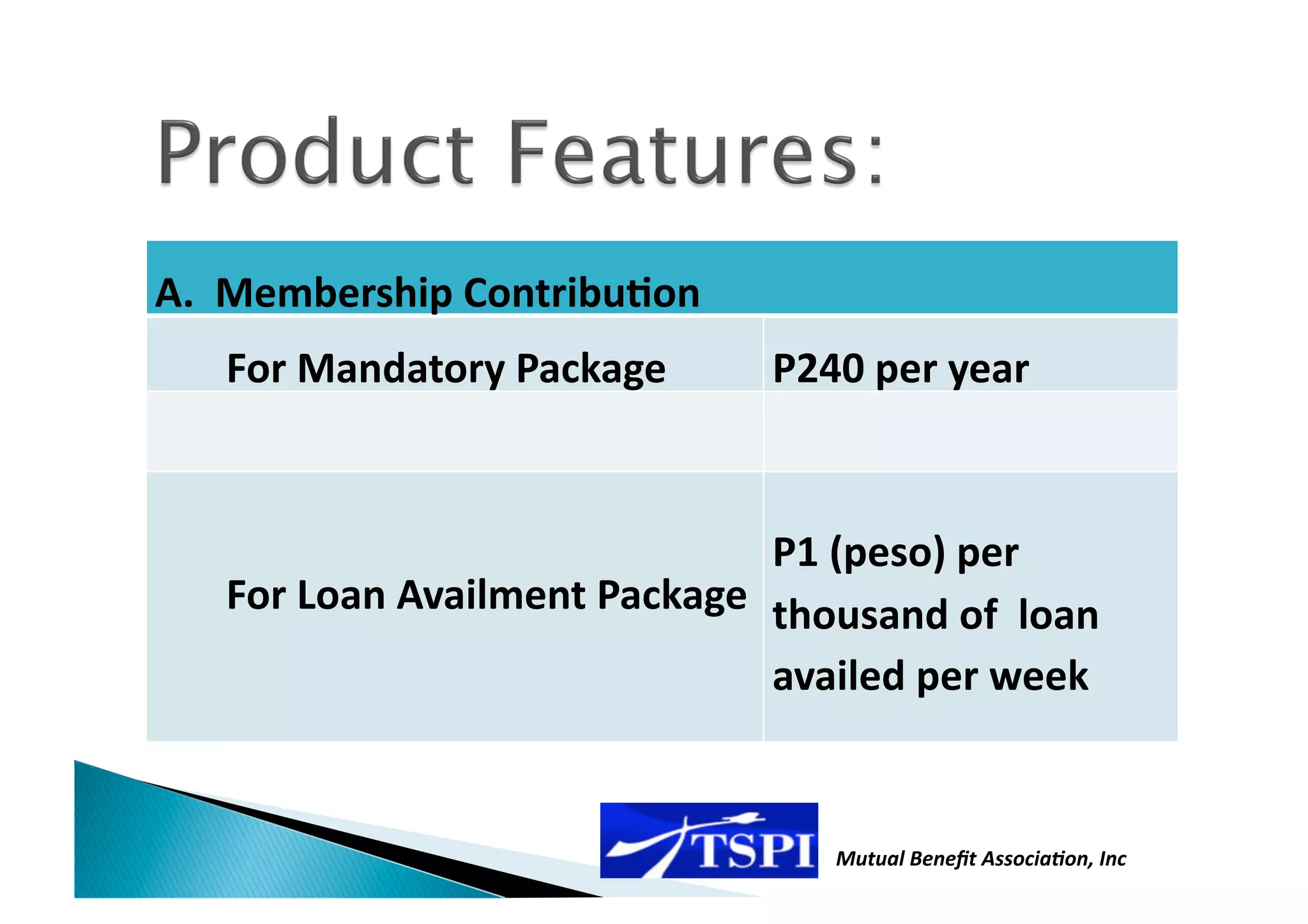 Product Features:

| A. Membership Contribution | |
|---|---|
| For Mandatory Package | P240 per year |
| | |
| For Loan Availment Package | P1 (peso) per thousand of loan availed per week |

TSPI Mutual Benefit Association, Inc